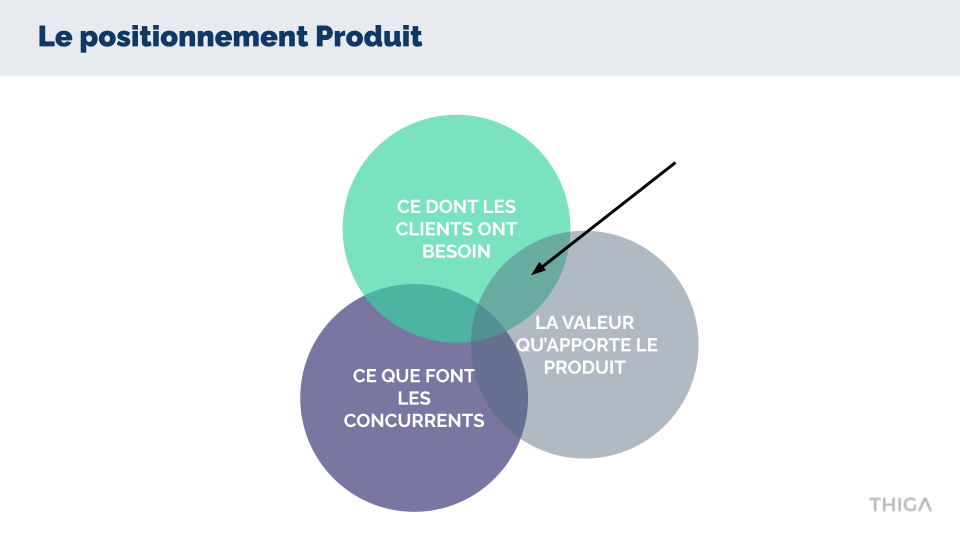 Le positionnement Produit

CE DONT LES CLIENTS ONT BESOIN

LA VALEUR QU'APPORTE LE PRODUIT

CE QUE FONT LES CONCURRENTS

THIGA